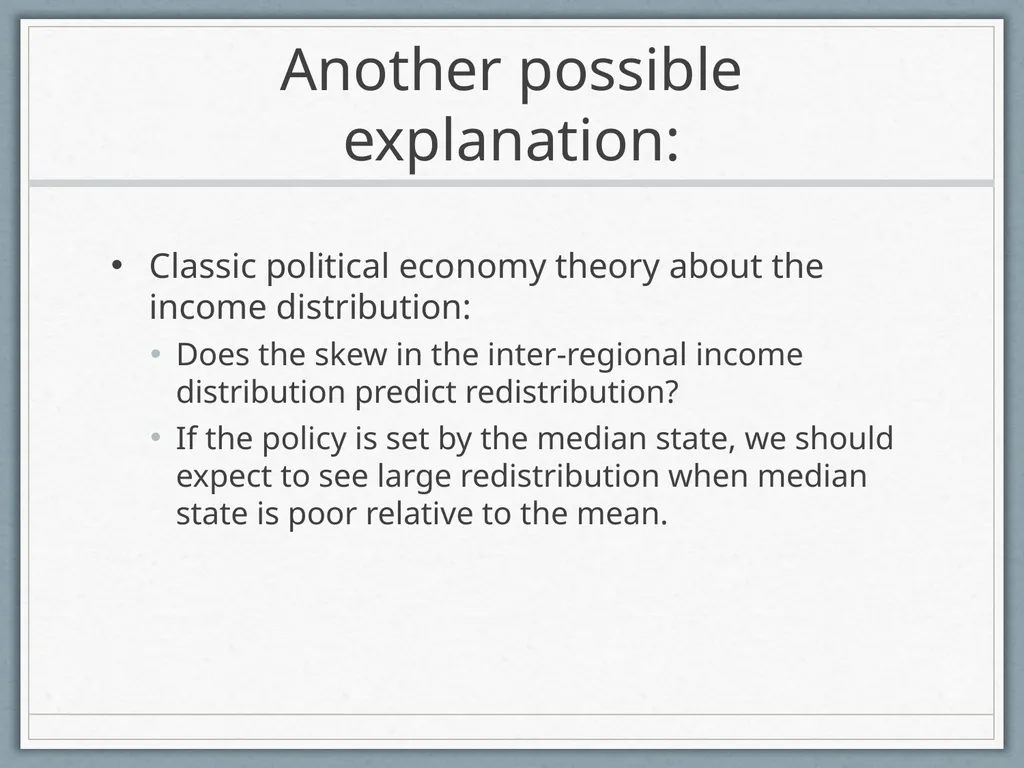 Another possible explanation:

• Classic political economy theory about the income distribution:
  • Does the skew in the inter-regional income distribution predict redistribution?
  • If the policy is set by the median state, we should expect to see large redistribution when median state is poor relative to the mean.